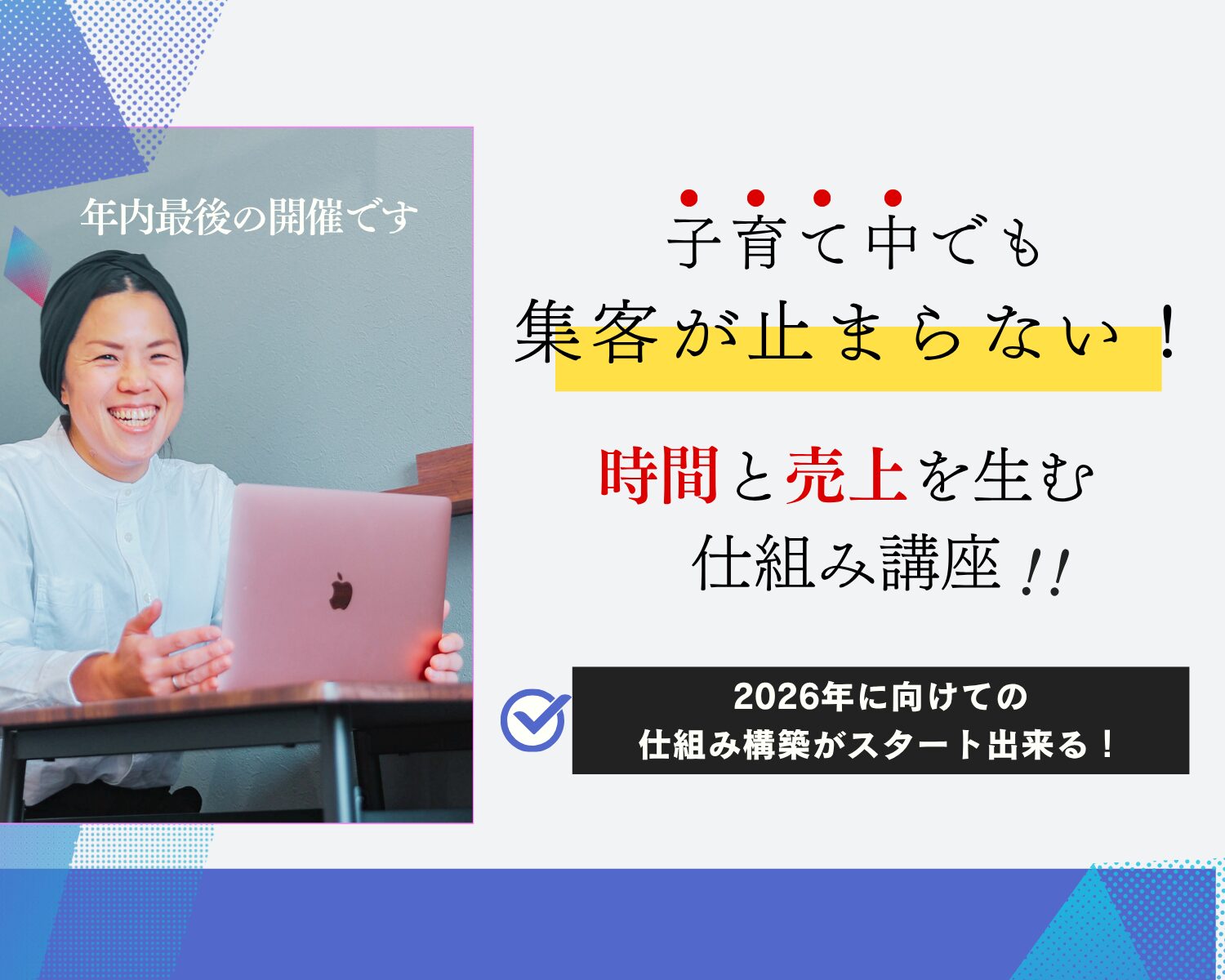 年内最後の開催です

子育て中でも
集客が止まらない！

時間と売上を生む
仕組み講座!!

2026年に向けての
仕組み構築がスタート出来る！